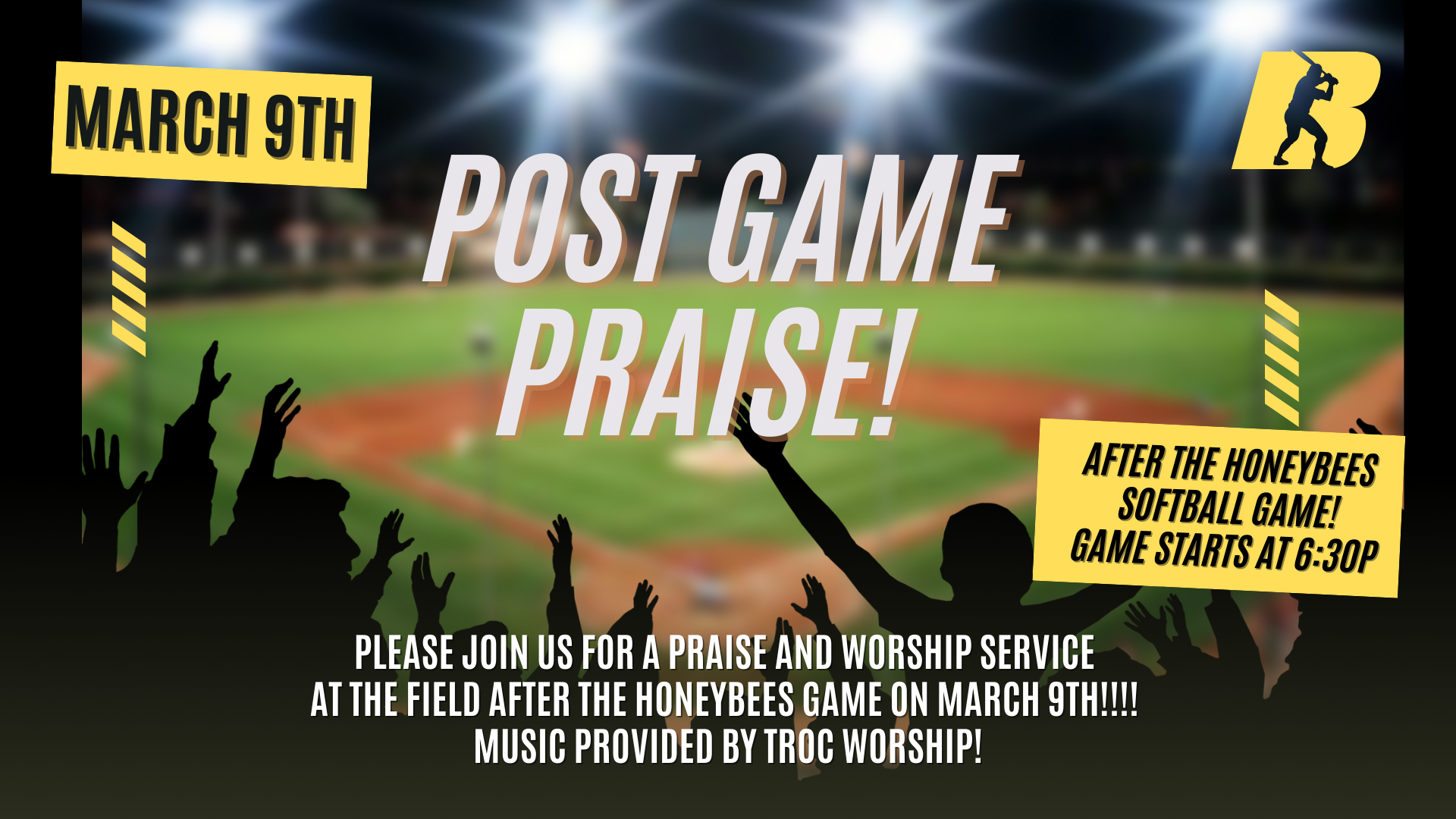 MARCH 9TH

B

POST GAME PRAISE!

AFTER THE HONEYBEES SOFTBALL GAME! GAME STARTS AT 6:30P

PLEASE JOIN US FOR A PRAISE AND WORSHIP SERVICE AT THE FIELD AFTER THE HONEYBEES GAME ON MARCH 9TH!!!! MUSIC PROVIDED BY TROC WORSHIP!